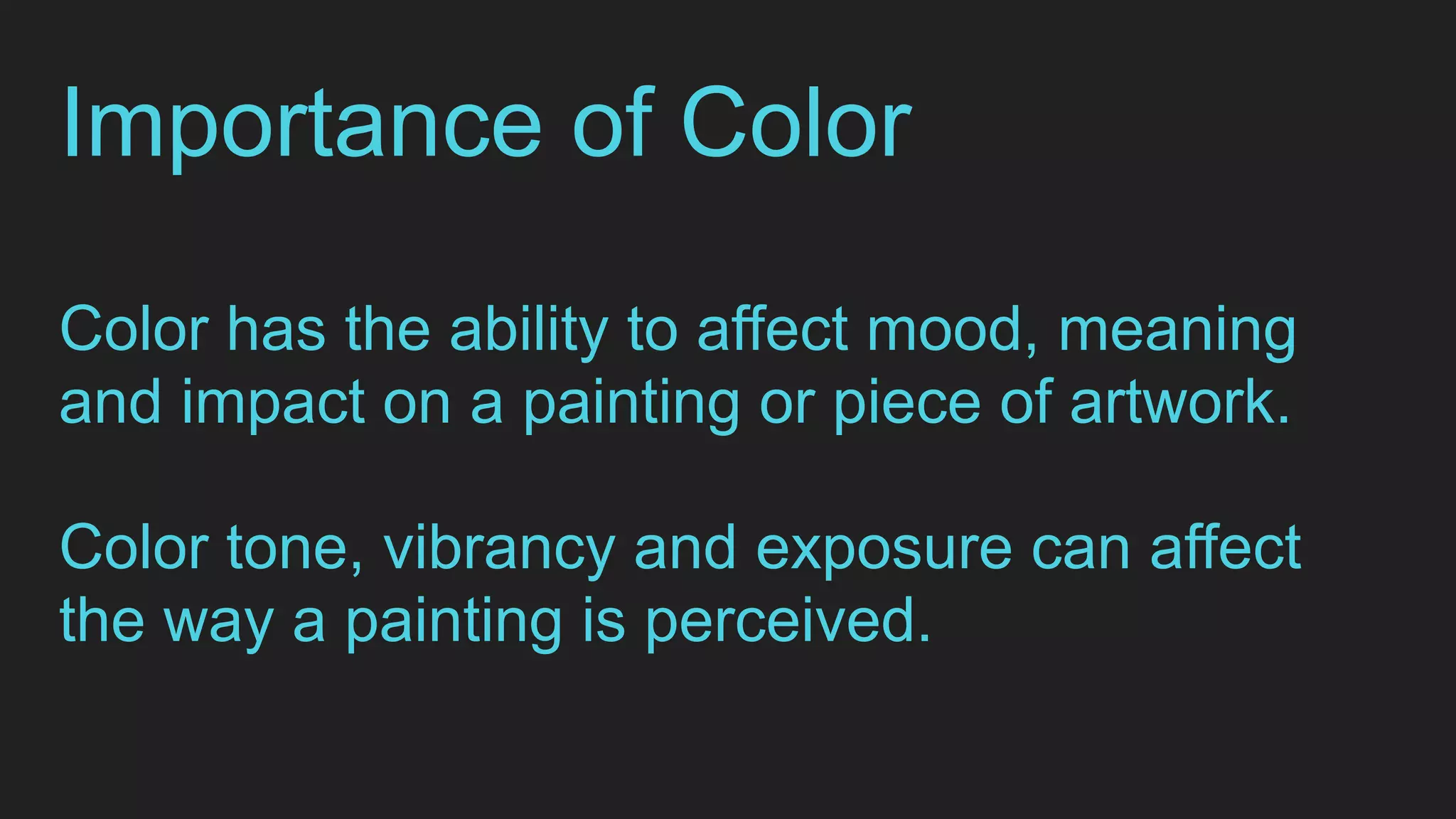 Importance of Color

Color has the ability to affect mood, meaning and impact on a painting or piece of artwork.

Color tone, vibrancy and exposure can affect the way a painting is perceived.